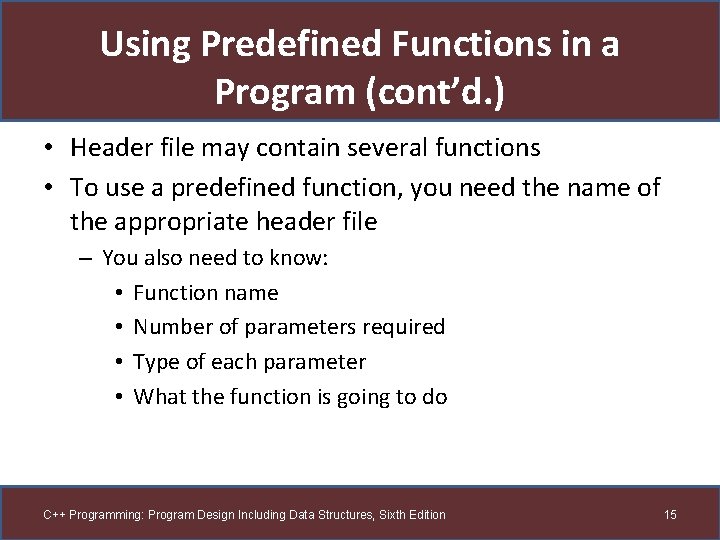 Using Predefined Functions in a Program (cont'd.)

• Header file may contain several functions
• To use a predefined function, you need the name of the appropriate header file
– You also need to know:
• Function name
• Number of parameters required
• Type of each parameter
• What the function is going to do

C++ Programming: Program Design Including Data Structures, Sixth Edition

15